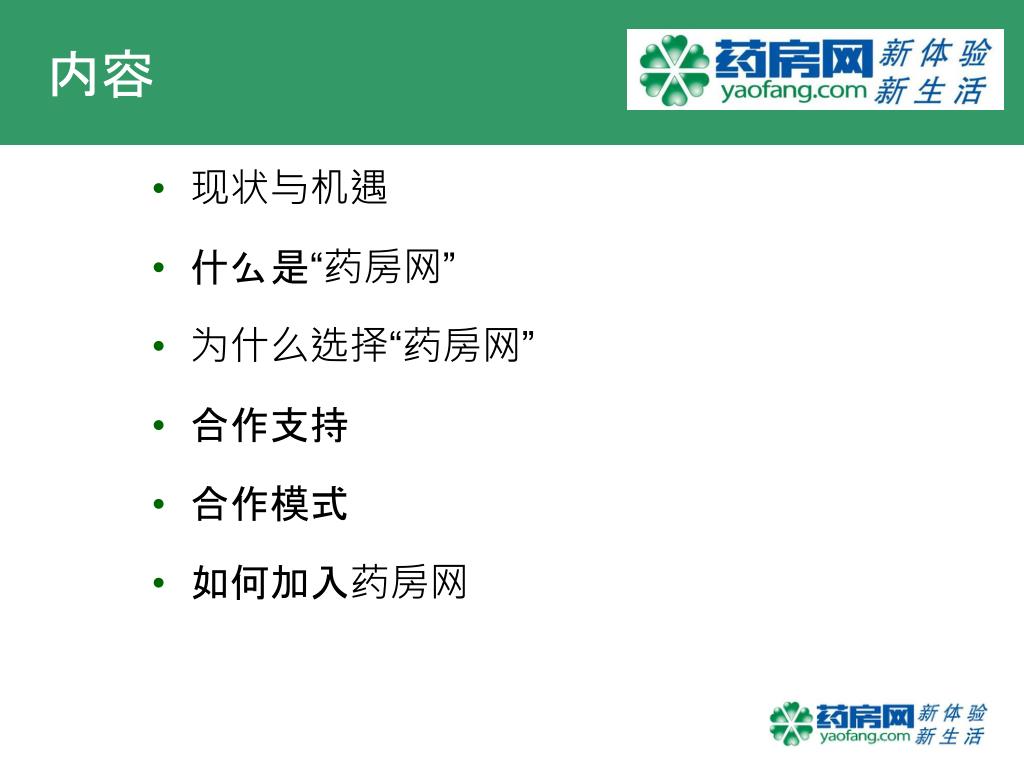 内容

药房网 yaofang.com 新体验 新生活

• 现状与机遇
• 什么是“药房网”
• 为什么选择“药房网”
• 合作支持
• 合作模式
• 如何加入药房网

药房网 yaofang.com 新体验 新生活